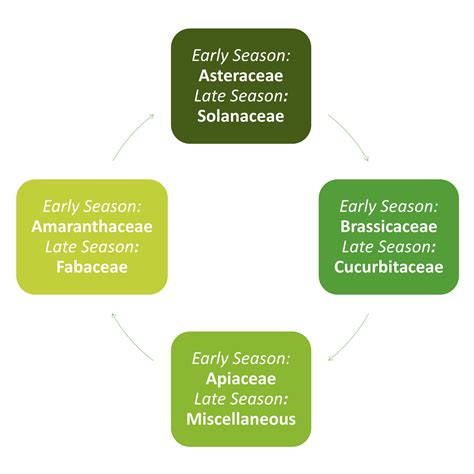 Early Season:
Asteraceae
Late Season:
Solanaceae

Early Season:
Brassicaceae
Late Season:
Cucurbitaceae

Early Season:
Apiaceae
Late Season:
Miscellaneous

Early Season:
Amaranthaceae
Late Season:
Fabaceae